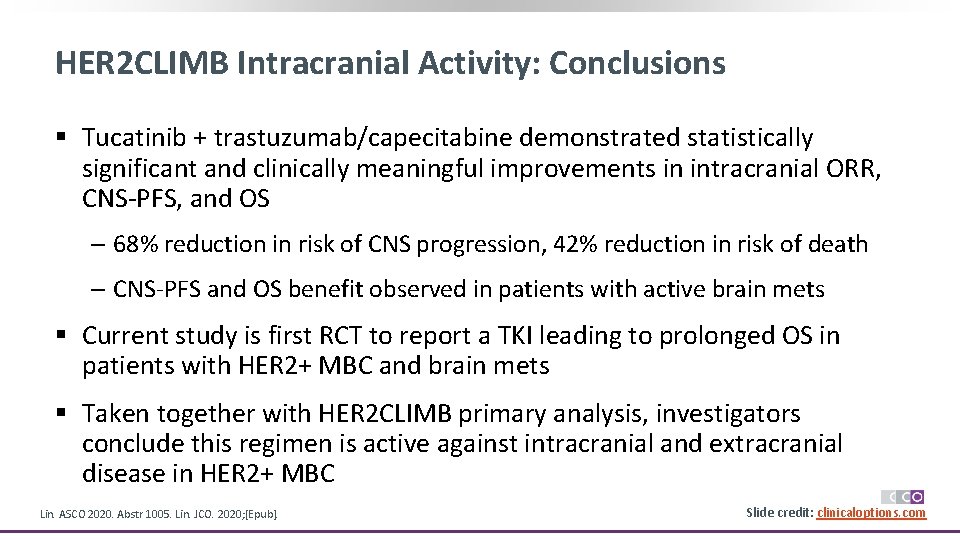 HER2CLIMB Intracranial Activity: Conclusions

▪ Tucatinib + trastuzumab/capecitabine demonstrated statistically significant and clinically meaningful improvements in intracranial ORR, CNS-PFS, and OS

– 68% reduction in risk of CNS progression, 42% reduction in risk of death

– CNS-PFS and OS benefit observed in patients with active brain mets

▪ Current study is first RCT to report a TKI leading to prolonged OS in patients with HER2+ MBC and brain mets

▪ Taken together with HER2CLIMB primary analysis, investigators conclude this regimen is active against intracranial and extracranial disease in HER2+ MBC

Lin. ASCO 2020. Abstr 1005. Lin. JCO. 2020;[Epub].

CCO

Slide credit: clinicaloptions.com